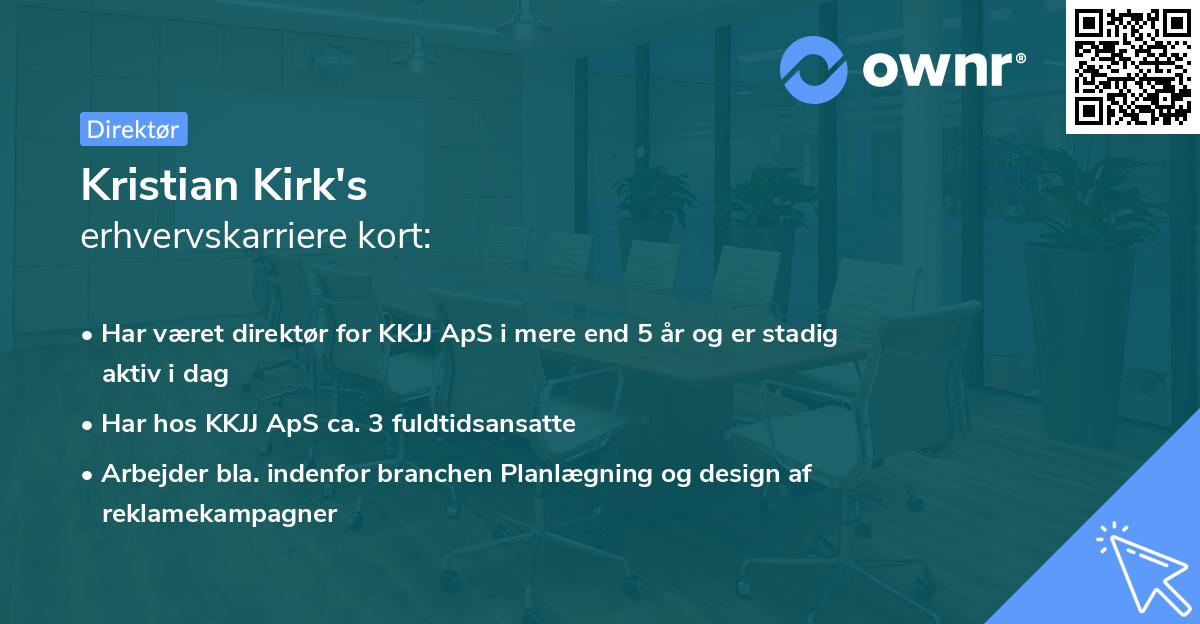 ownr®

Direktør

Kristian Kirk's
erhvervskarriere kort:

• Har været direktør for KKJJ ApS i mere end 5 år og er stadig aktiv i dag
• Har hos KKJJ ApS ca. 3 fuldtidsansatte
• Arbejder bla. indenfor branchen Planlægning og design af reklamekampagner